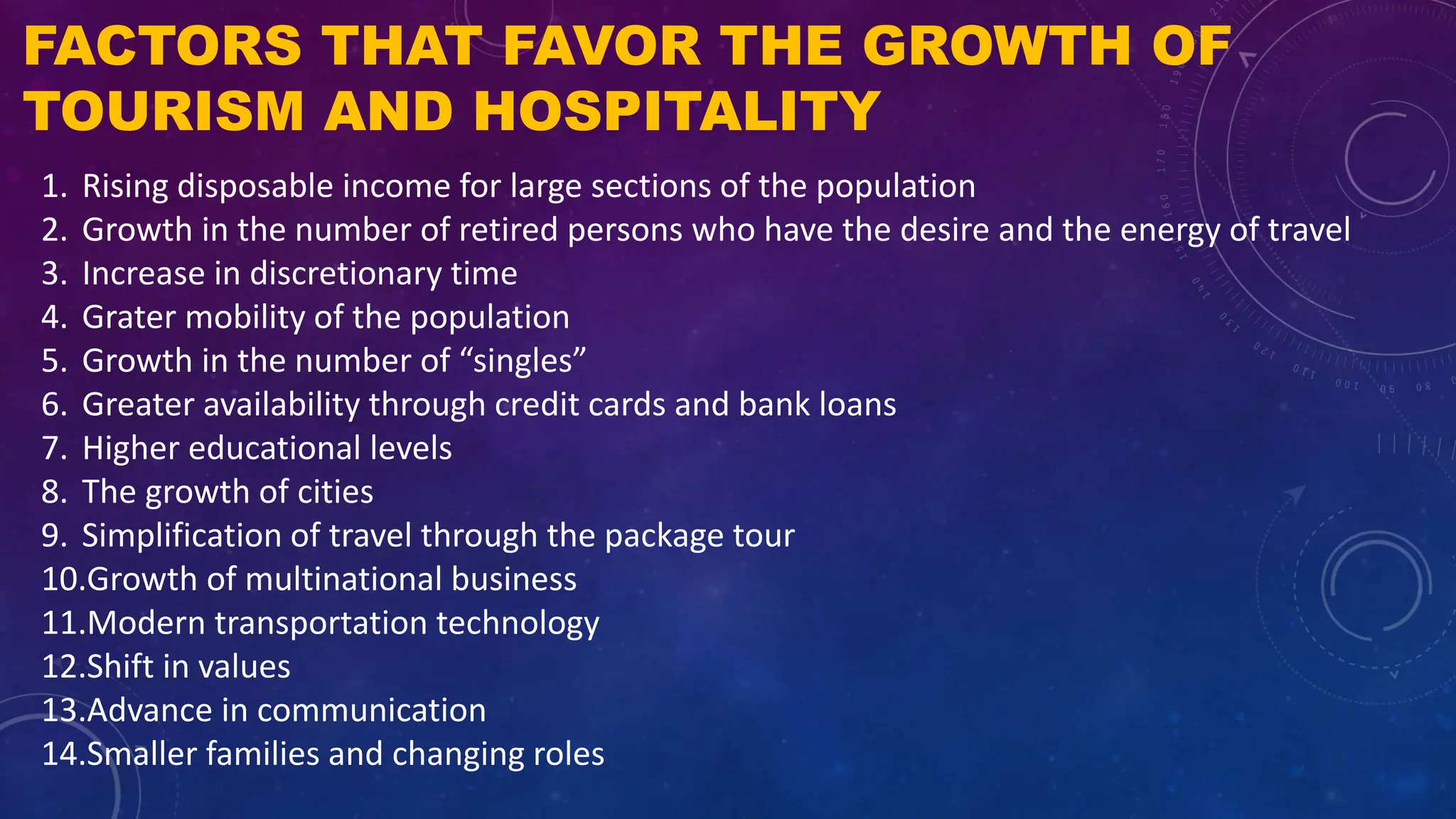 FACTORS THAT FAVOR THE GROWTH OF TOURISM AND HOSPITALITY

1. Rising disposable income for large sections of the population
2. Growth in the number of retired persons who have the desire and the energy of travel
3. Increase in discretionary time
4. Grater mobility of the population
5. Growth in the number of “singles”
6. Greater availability through credit cards and bank loans
7. Higher educational levels
8. The growth of cities
9. Simplification of travel through the package tour
10.Growth of multinational business
11.Modern transportation technology
12.Shift in values
13.Advance in communication
14.Smaller families and changing roles